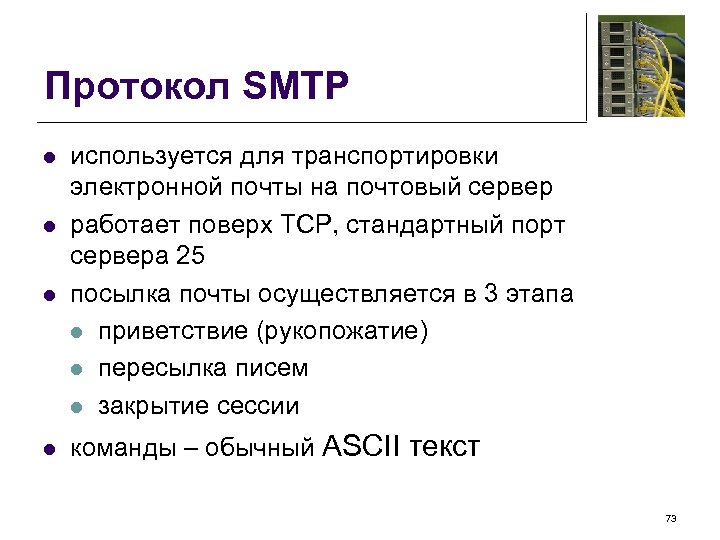 Протокол SMTP

- используется для транспортировки электронной почты на почтовый сервер
- работает поверх TCP, стандартный порт сервера 25
- посылка почты осуществляется в 3 этапа
  - приветствие (рукопожатие)
  - пересылка писем
  - закрытие сессии
- команды – обычный ASCII текст

73